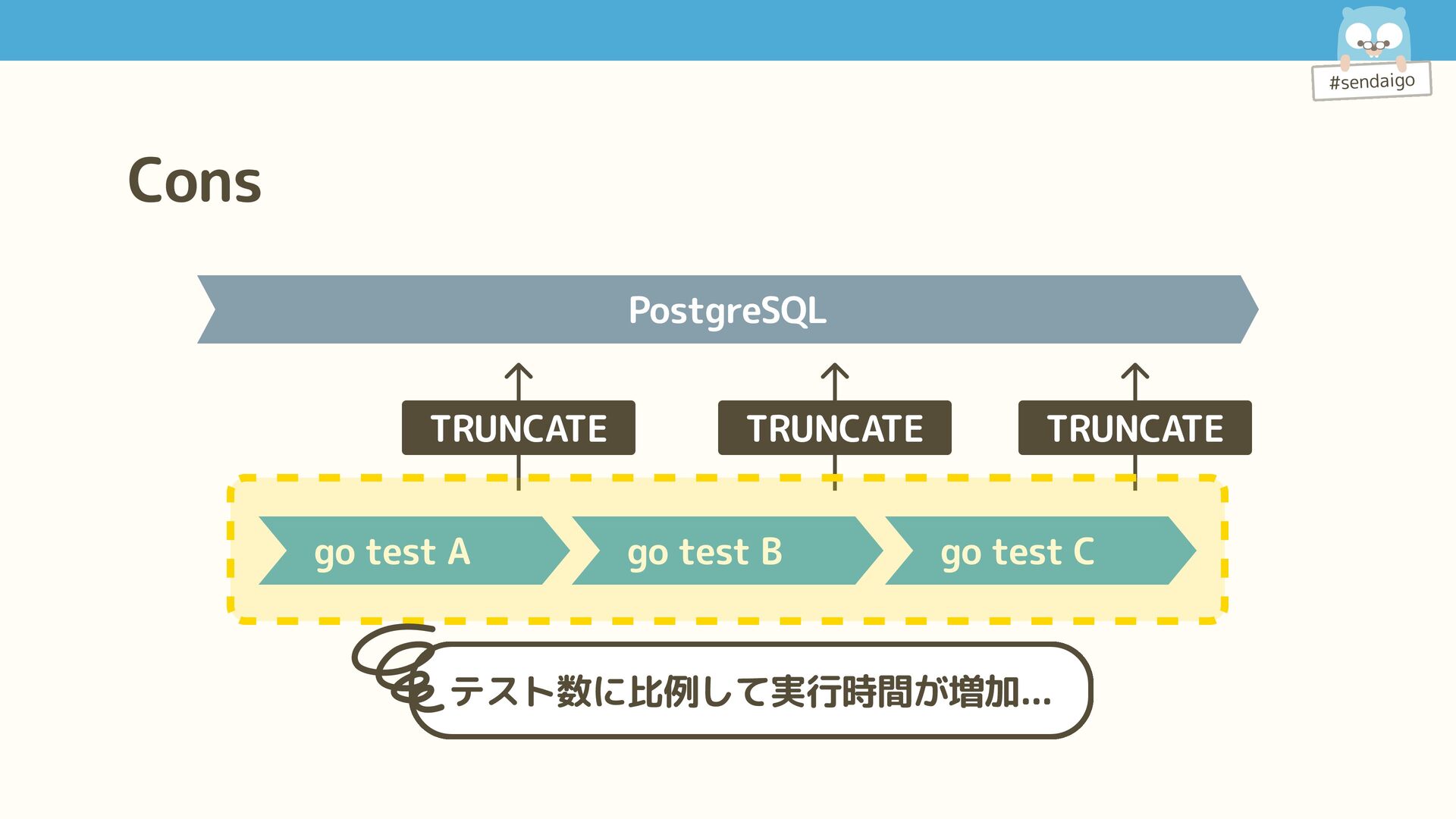 #sendaigo

Cons

PostgreSQL

TRUNCATE

TRUNCATE

TRUNCATE

go test A

go test B

go test C

テスト数に比例して実行時間が増加...